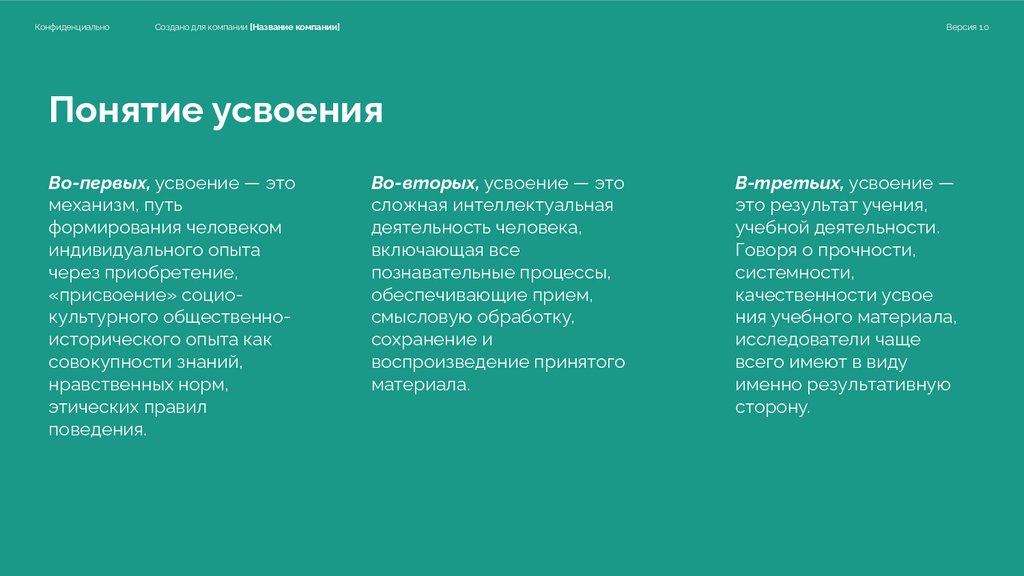 Конфиденциально   Создано для компании [Название компании]   Версия 1.0

Понятие усвоения

Во-первых, усвоение — это механизм, путь формирования человеком индивидуального опыта через приобретение, «присвоение» социо-культурного общественно-исторического опыта как совокупности знаний, нравственных норм, этических правил поведения.

Во-вторых, усвоение — это сложная интеллектуальная деятельность человека, включающая все познавательные процессы, обеспечивающие прием, смысловую обработку, сохранение и воспроизведение принятого материала.

В-третьих, усвоение — это результат учения, учебной деятельности. Говоря о прочности, системности, качественности усвое ния учебного материала, исследователи чаще всего имеют в виду именно результативную сторону.